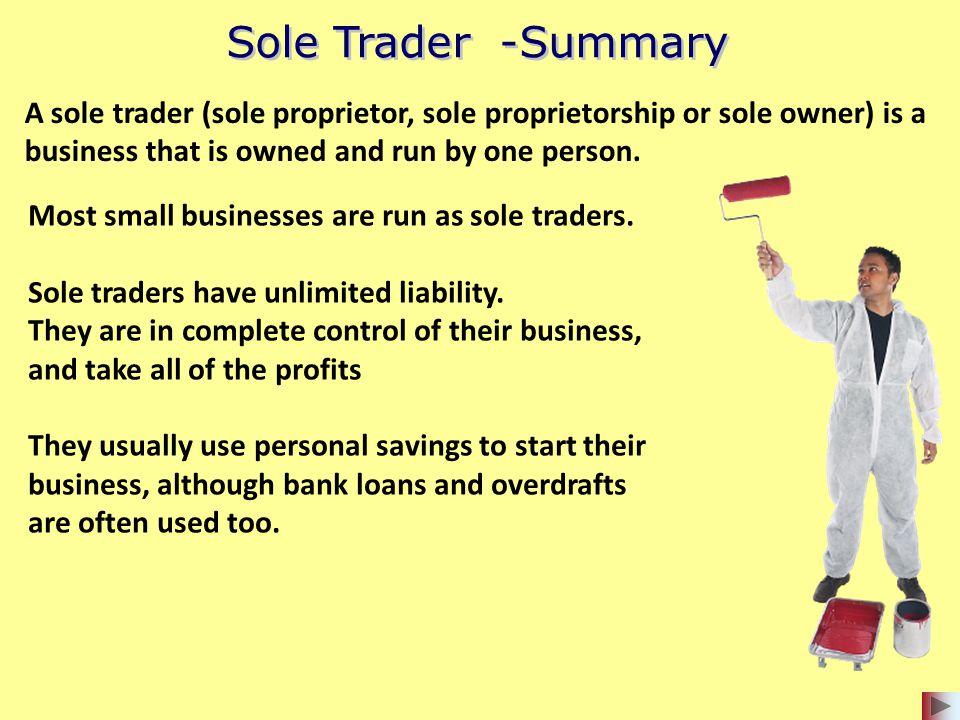 Sole Trader -Summary

A sole trader (sole proprietor, sole proprietorship or sole owner) is a business that is owned and run by one person.

Most small businesses are run as sole traders.

Sole traders have unlimited liability.
They are in complete control of their business, and take all of the profits

They usually use personal savings to start their business, although bank loans and overdrafts are often used too.